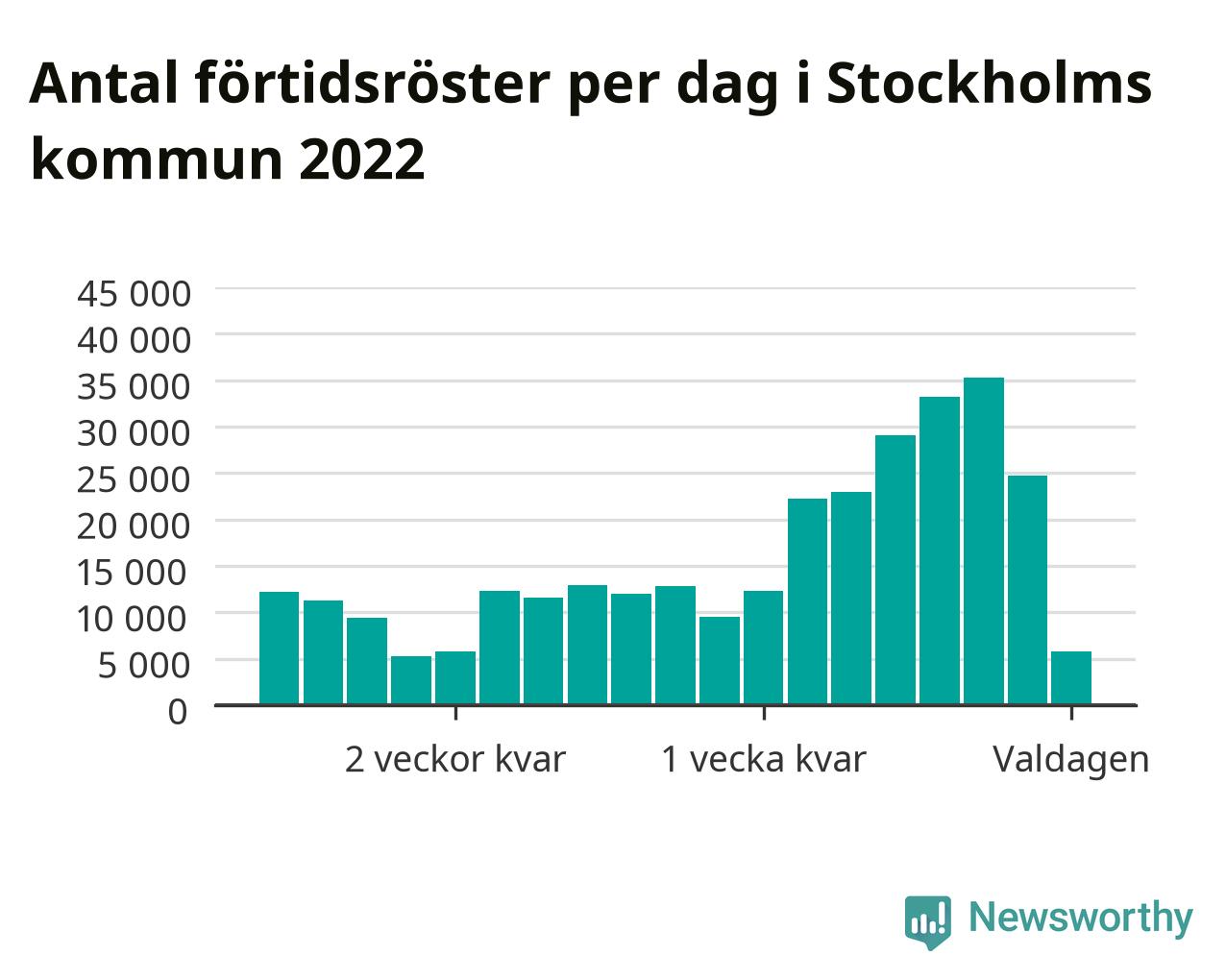 Antal förtidsröster per dag i Stockholms kommun 2022

45 000
40 000
35 000
30 000
25 000
20 000
15 000
10 000
5 000
0

2 veckor kvar
1 vecka kvar
Valdagen

Newsworthy